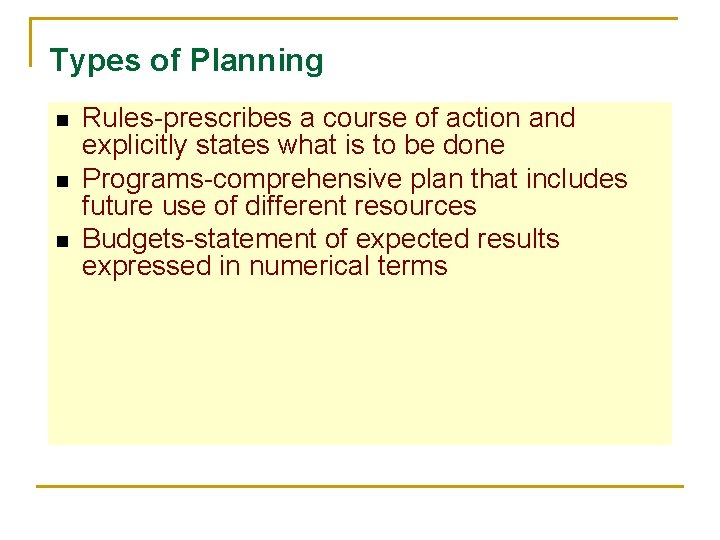 Types of Planning

- Rules-prescribes a course of action and explicitly states what is to be done
- Programs-comprehensive plan that includes future use of different resources
- Budgets-statement of expected results expressed in numerical terms